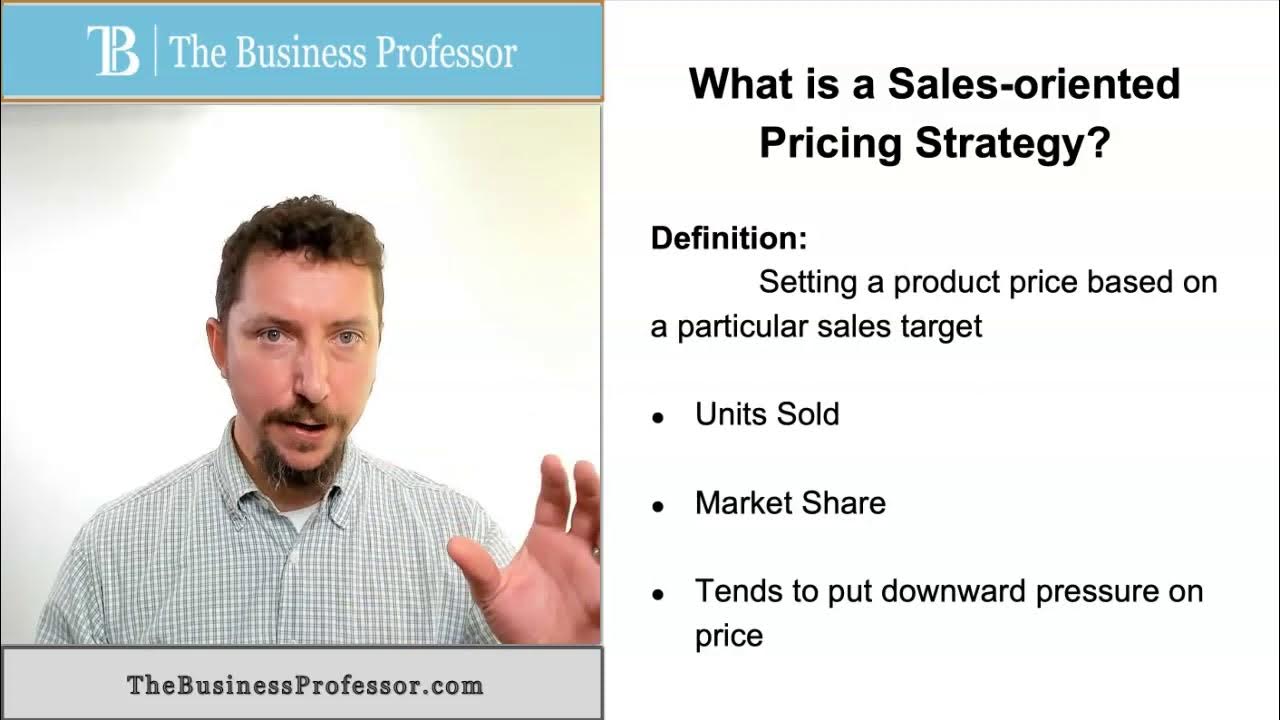 TB | The Business Professor

TheBusinessProfessor.com

What is a Sales-oriented Pricing Strategy?

Definition:
Setting a product price based on a particular sales target

- Units Sold
- Market Share
- Tends to put downward pressure on price